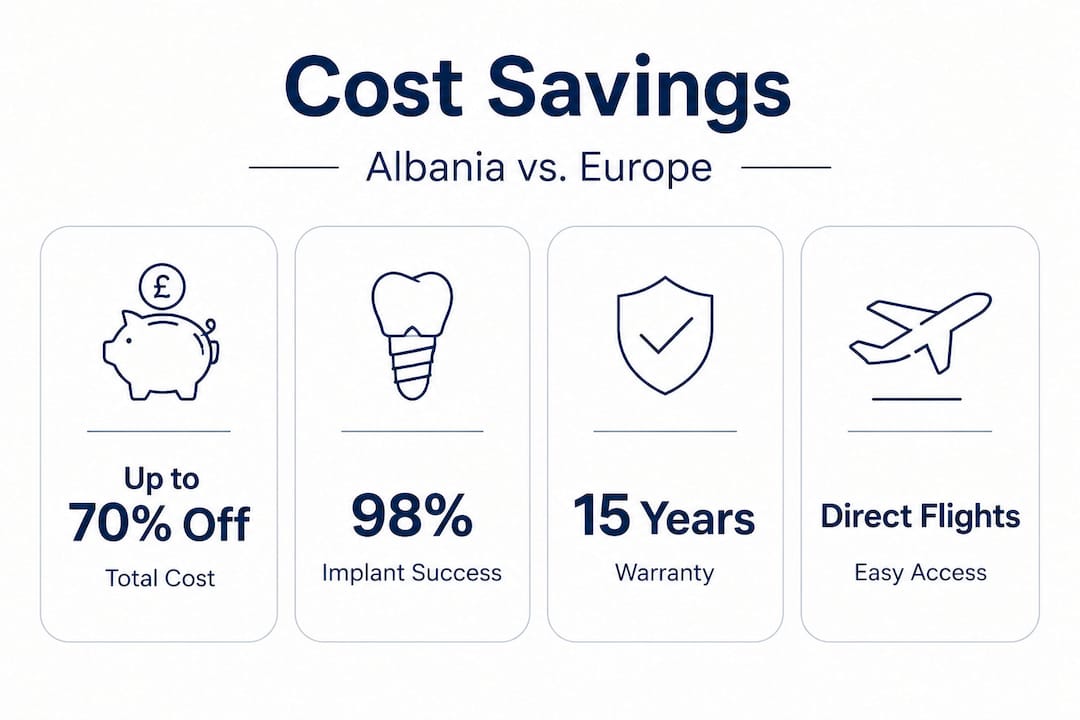 Cost Savings

Albania vs. Europe

£

Up to
70% Off
Total Cost

98%
Implant Success

15 Years
Warranty

Direct Flights
Easy Access